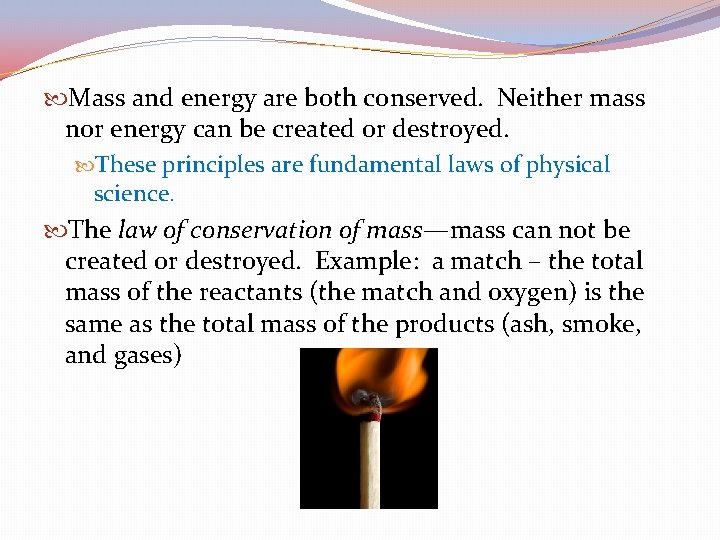 Mass and energy are both conserved. Neither mass nor energy can be created or destroyed.

These principles are fundamental laws of physical science.

The law of conservation of mass—mass can not be created or destroyed. Example: a match – the total mass of the reactants (the match and oxygen) is the same as the total mass of the products (ash, smoke, and gases)